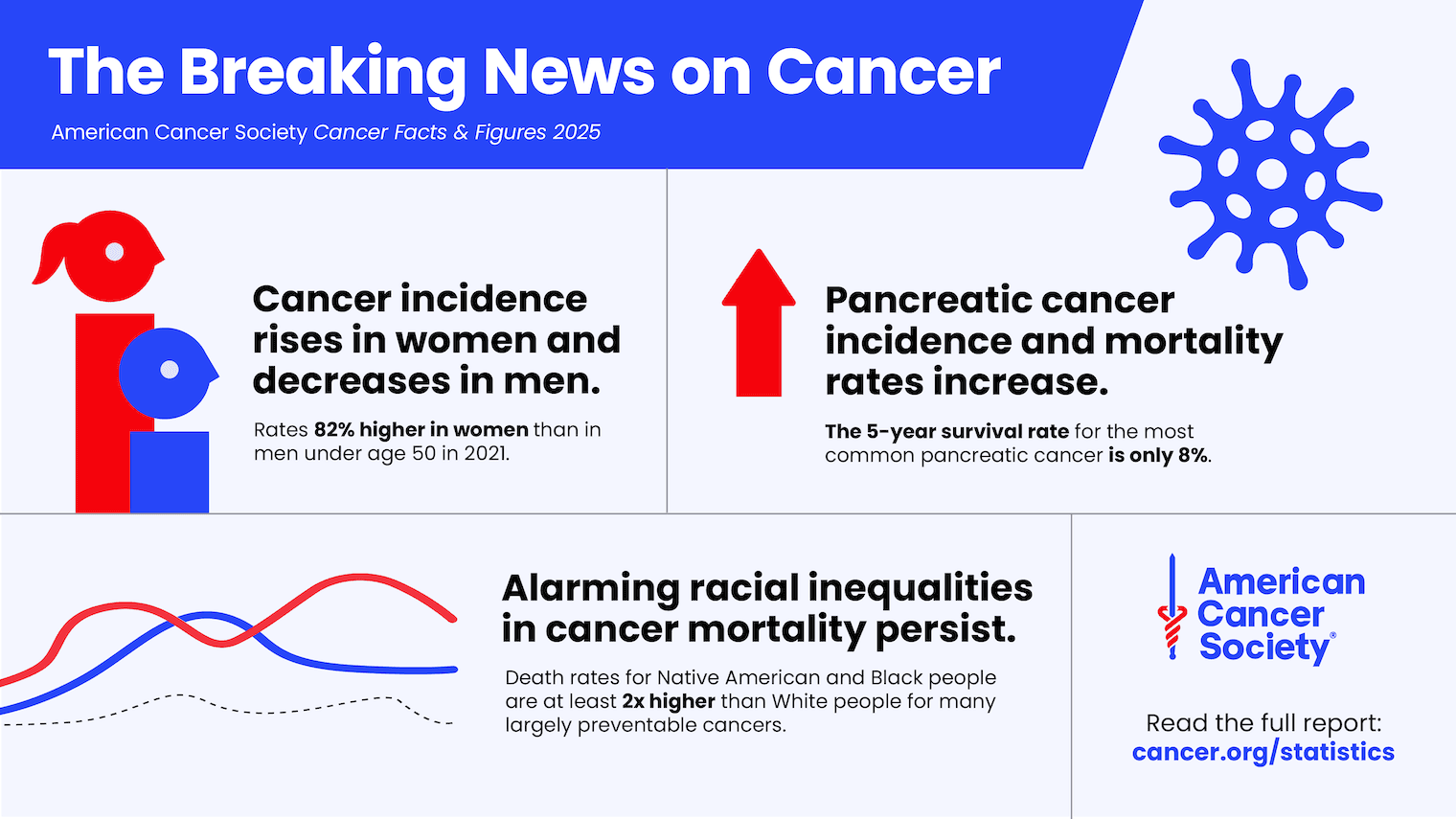 The Breaking News on Cancer

American Cancer Society Cancer Facts & Figures 2025

Cancer incidence rises in women and decreases in men.

Rates 82% higher in women than in men under age 50 in 2021.

Pancreatic cancer incidence and mortality rates increase.

The 5-year survival rate for the most common pancreatic cancer is only 8%.

Alarming racial inequalities in cancer mortality persist.

Death rates for Native American and Black people are at least 2x higher than White people for many largely preventable cancers.

American Cancer Society®

Read the full report:
cancer.org/statistics